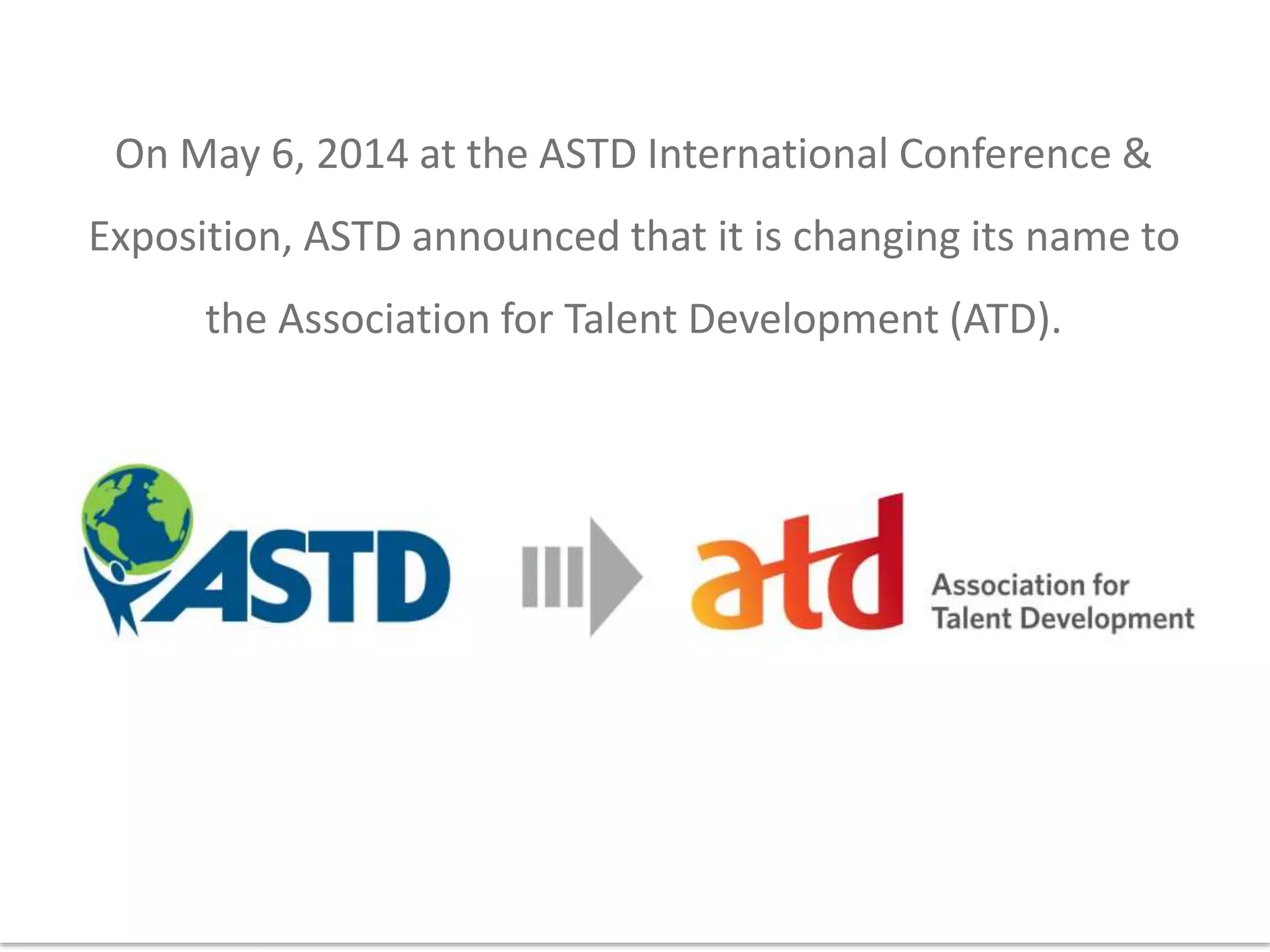 On May 6, 2014 at the ASTD International Conference & Exposition, ASTD announced that it is changing its name to the Association for Talent Development (ATD).

ASTD

atd Association for Talent Development